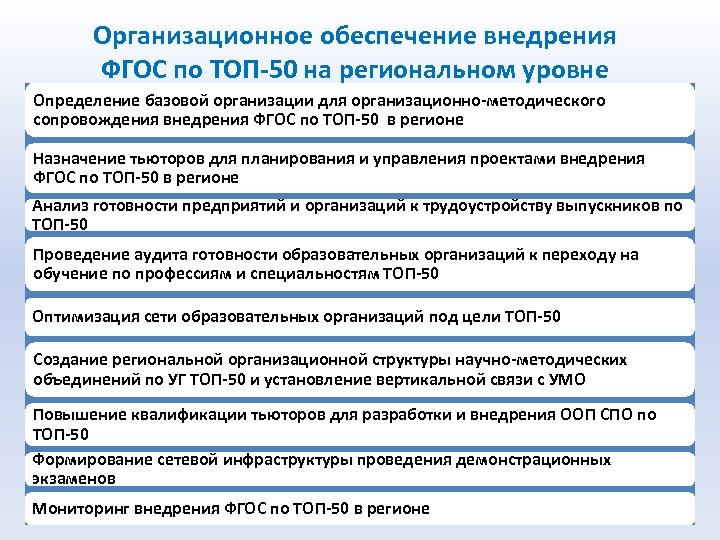 Организационное обеспечение внедрения ФГОС по ТОП-50 на региональном уровне

Определение базовой организации для организационно-методического сопровождения внедрения ФГОС по ТОП-50 в регионе

Назначение тьюторов для планирования и управления проектами внедрения ФГОС по ТОП-50 в регионе

Анализ готовности предприятий и организаций к трудоустройству выпускников по ТОП-50

Проведение аудита готовности образовательных организаций к переходу на обучение по профессиям и специальностям ТОП-50

Оптимизация сети образовательных организаций под цели ТОП-50

Создание региональной организационной структуры научно-методических объединений по УГ ТОП-50 и установление вертикальной связи с УМО

Повышение квалификации тьюторов для разработки и внедрения ООП СПО по ТОП-50

Формирование сетевой инфраструктуры проведения демонстрационных экзаменов

Мониторинг внедрения ФГОС по ТОП-50 в регионе